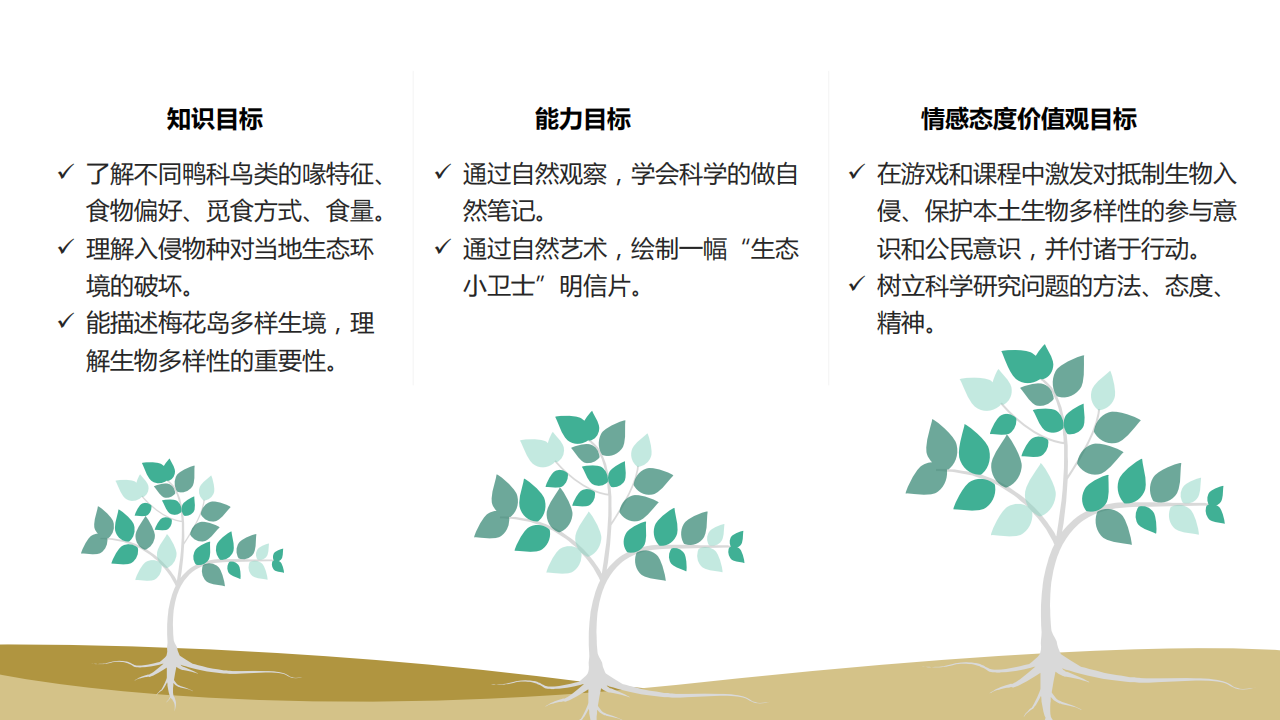 知识目标

✓ 了解不同鸭科鸟类的喙特征、食物偏好、觅食方式、食量。
✓ 理解入侵物种对当地生态环境的破坏。
✓ 能描述梅花岛多样生境，理解生物多样性的重要性。

能力目标

✓ 通过自然观察，学会科学的做自然笔记。
✓ 通过自然艺术，绘制一幅“生态小卫士”明信片。

情感态度价值观目标

✓ 在游戏和课程中激发对抵制生物入侵、保护本土生物多样性的参与意识和公民意识，并付诸于行动。
✓ 树立科学研究问题的方法、态度、精神。